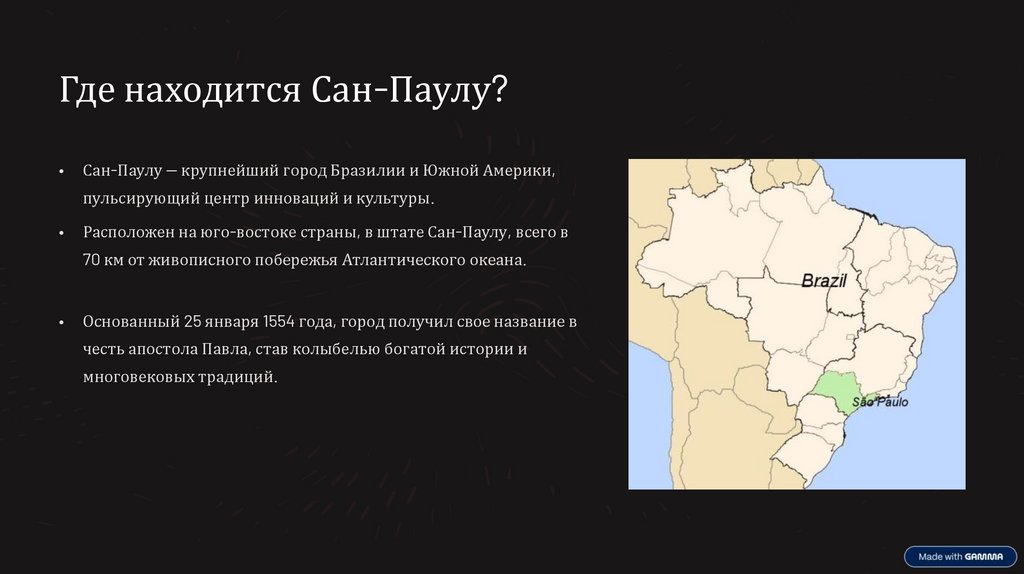 Где находится Сан-Паулу?

• Сан-Паулу — крупнейший город Бразилии и Южной Америки, пульсирующий центр инноваций и культуры.

• Расположен на юго-востоке страны, в штате Сан-Паулу, всего в 70 км от живописного побережья Атлантического океана.

• Основанный 25 января 1554 года, город получил свое название в честь апостола Павла, став колыбелью богатой истории и многовековых традиций.

Brazil

São Paulo

Made with GAMMA